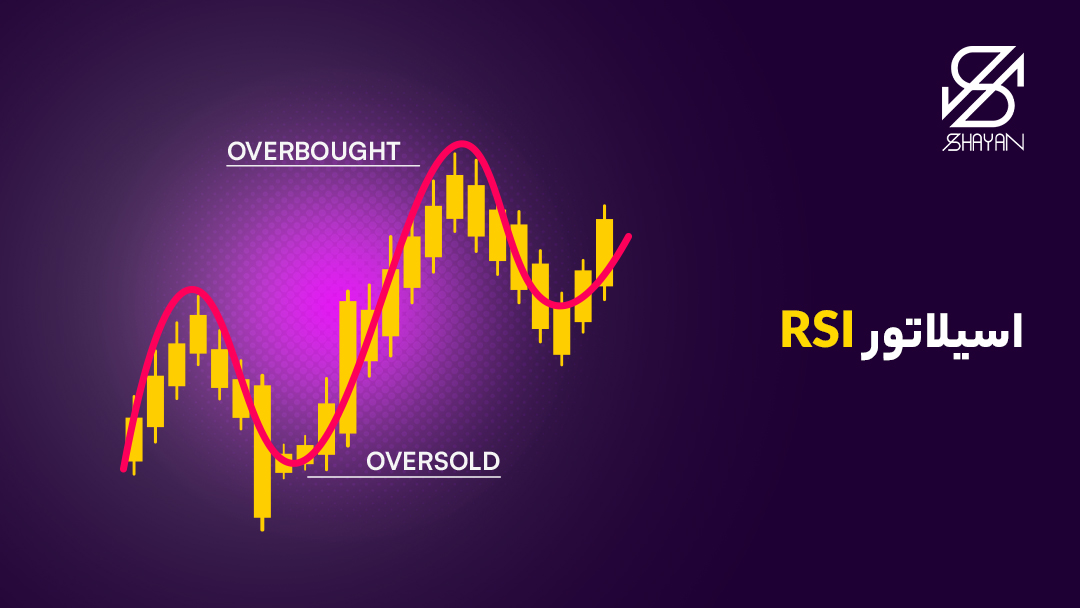 SHAYAN

OVERBOUGHT

OVERSOLD

اسیلاتور RSI